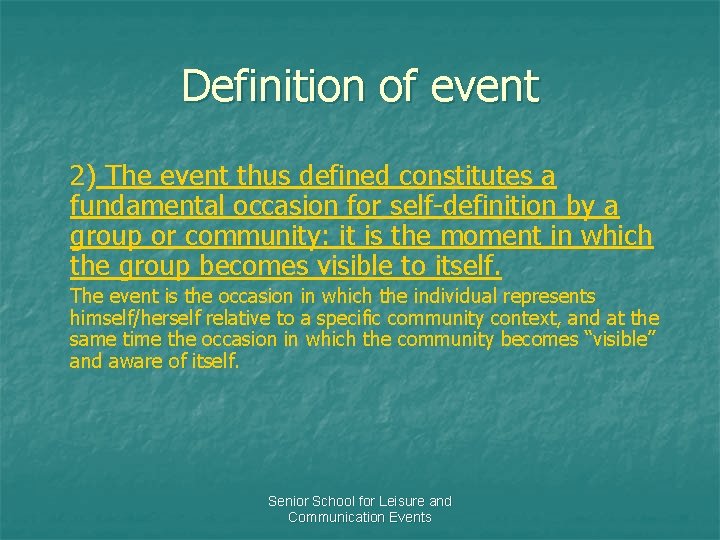 Definition of event

2) The event thus defined constitutes a fundamental occasion for self-definition by a group or community: it is the moment in which the group becomes visible to itself.

The event is the occasion in which the individual represents himself/herself relative to a specific community context, and at the same time the occasion in which the community becomes "visible" and aware of itself.

Senior School for Leisure and Communication Events